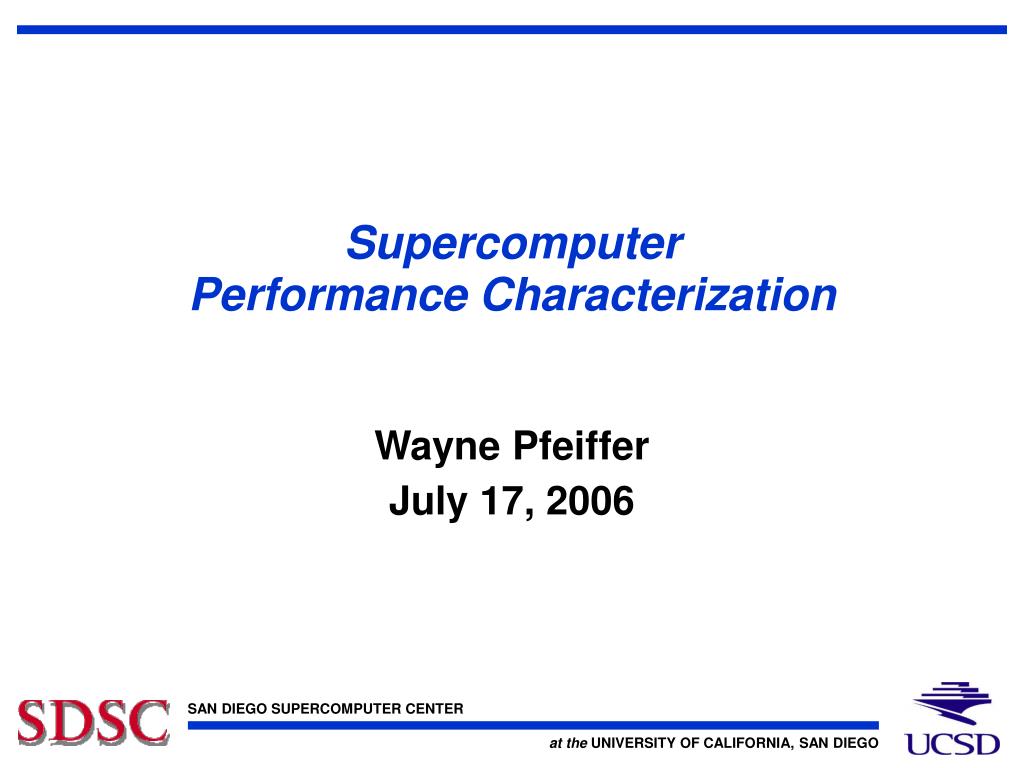 Supercomputer
Performance Characterization

Wayne Pfeiffer
July 17, 2006

SDSC

SAN DIEGO SUPERCOMPUTER CENTER

at the UNIVERSITY OF CALIFORNIA, SAN DIEGO

UCSD